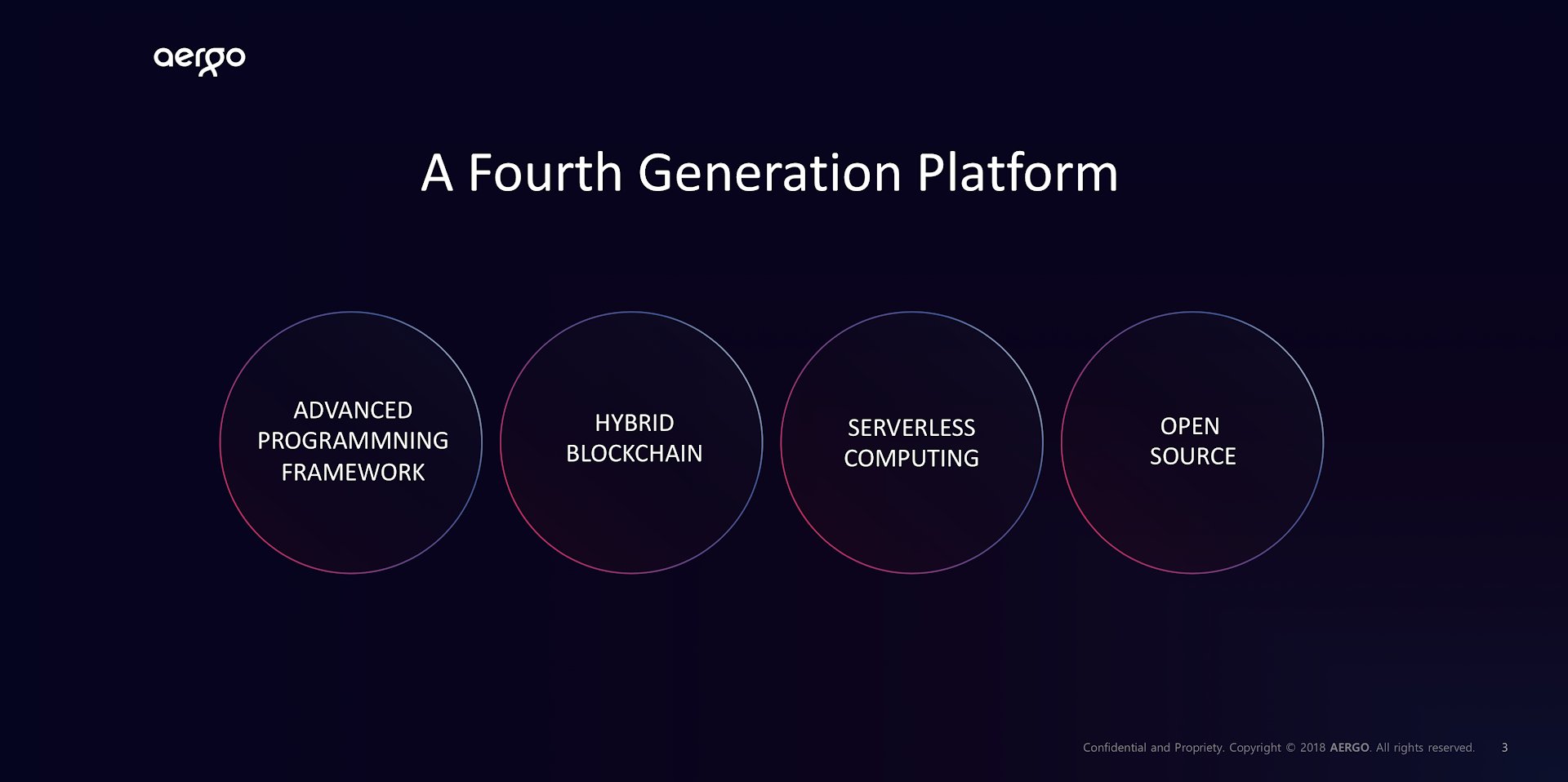 aergo

A Fourth Generation Platform

ADVANCED PROGRAMMNING FRAMEWORK

HYBRID BLOCKCHAIN

SERVERLESS COMPUTING

OPEN SOURCE

Confidential and Propriety. Copyright © 2018 AERGO. All rights reserved. 3